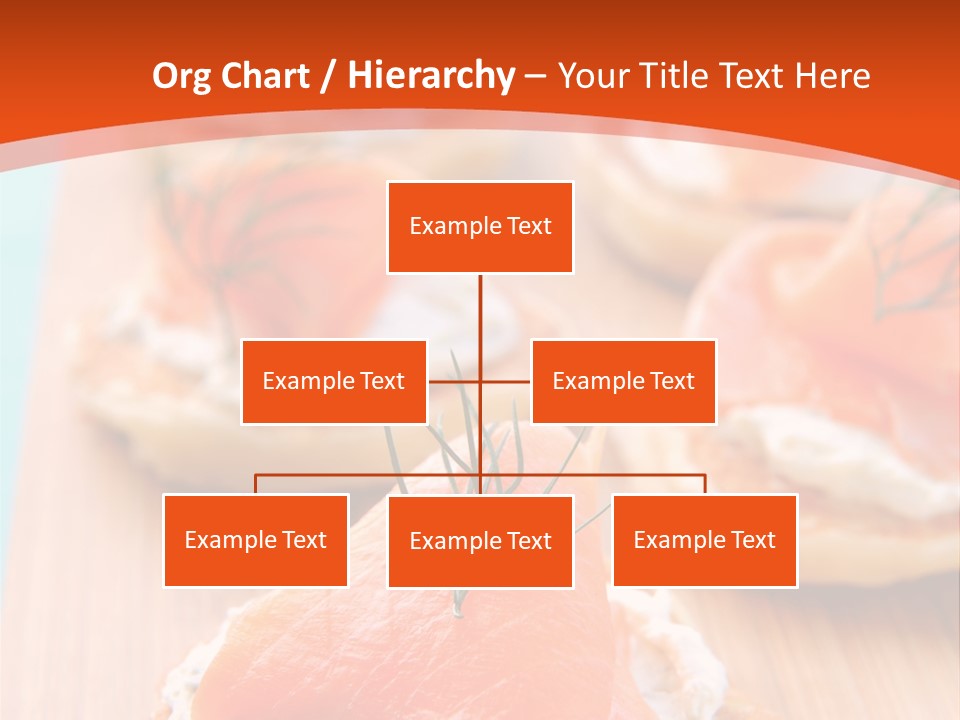 Org Chart / Hierarchy – Your Title Text Here

Example Text

Example Text

Example Text

Example Text

Example Text

Example Text